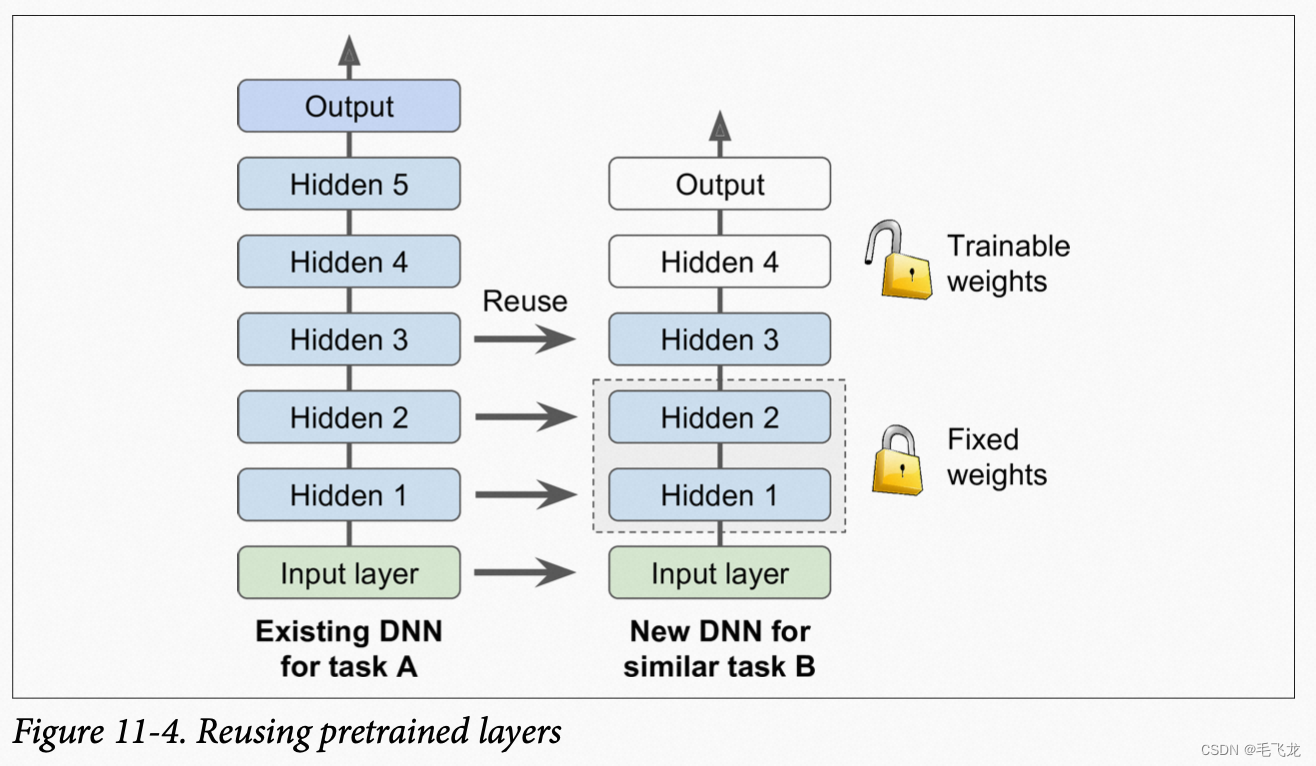 Output
Hidden 5
Hidden 4
Hidden 3
Hidden 2
Hidden 1
Input layer
Existing DNN for task A

Reuse

Output
Hidden 4
Hidden 3
Hidden 2
Hidden 1
Input layer
New DNN for similar task B

Trainable weights

Fixed weights

Figure 11-4. Reusing pretrained layers

CSDN @毛飞龙